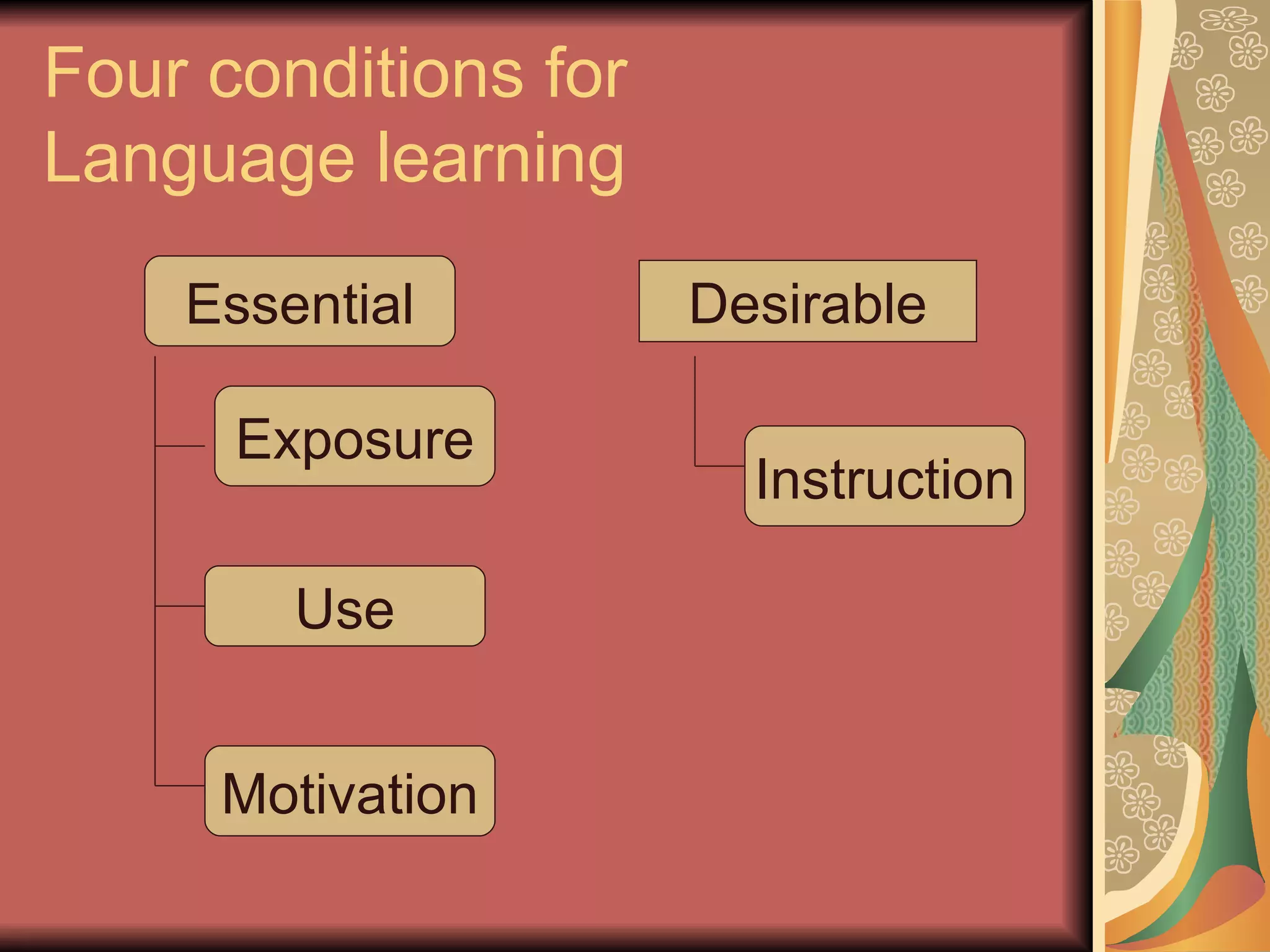 Four conditions for Language learning

Essential

Exposure

Use

Motivation

Desirable

Instruction